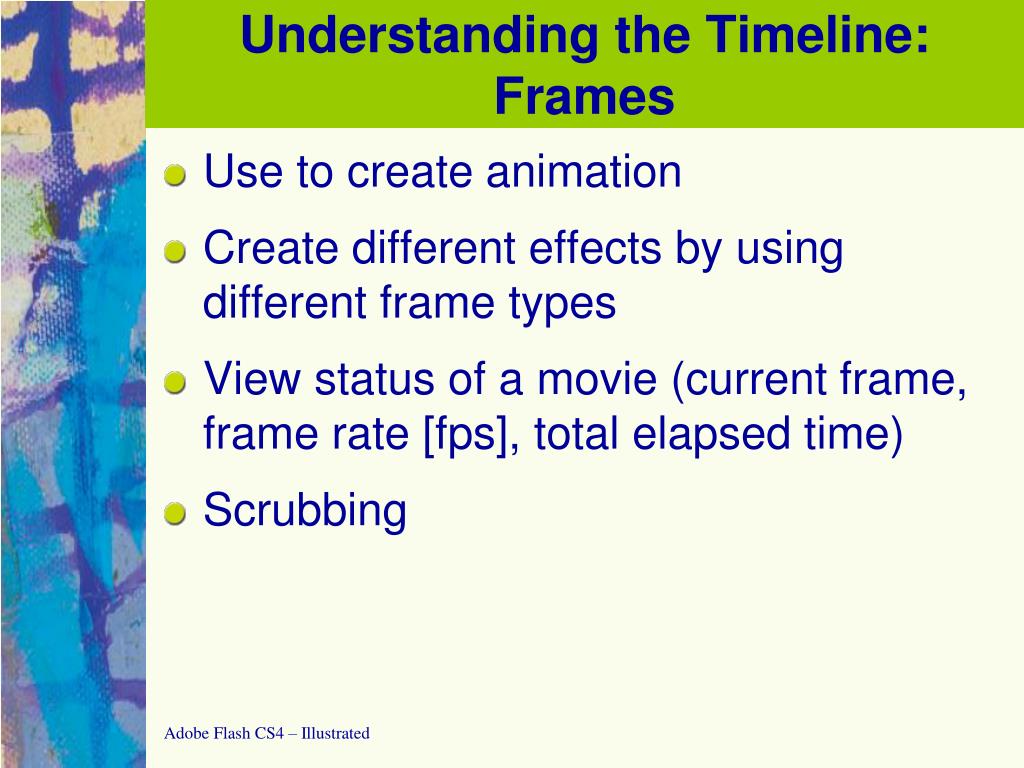 Understanding the Timeline: Frames

Use to create animation

Create different effects by using different frame types

View status of a movie (current frame, frame rate [fps], total elapsed time)

Scrubbing

Adobe Flash CS4 – Illustrated